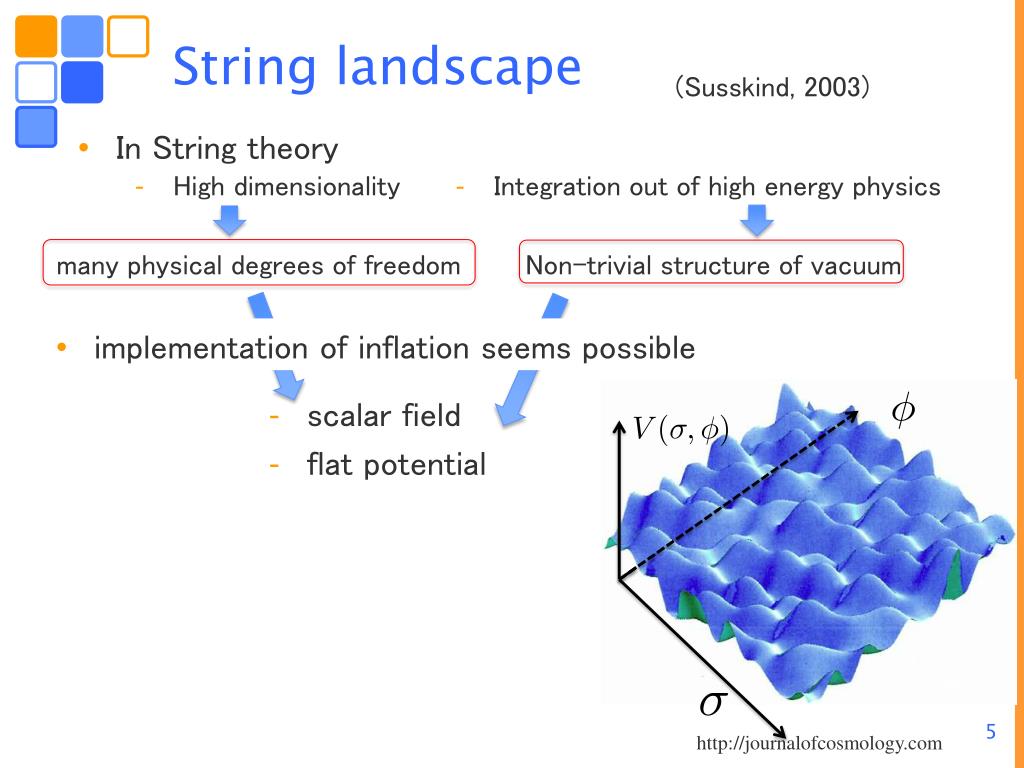 String landscape

(Susskind, 2003)

• In String theory
  - High dimensionality
  - Integration out of high energy physics

many physical degrees of freedom

Non-trivial structure of vacuum

• implementation of inflation seems possible
  - scalar field
  - flat potential

$V(\sigma, \phi)$

$\phi$

$\sigma$

http://journalofcosmology.com

5